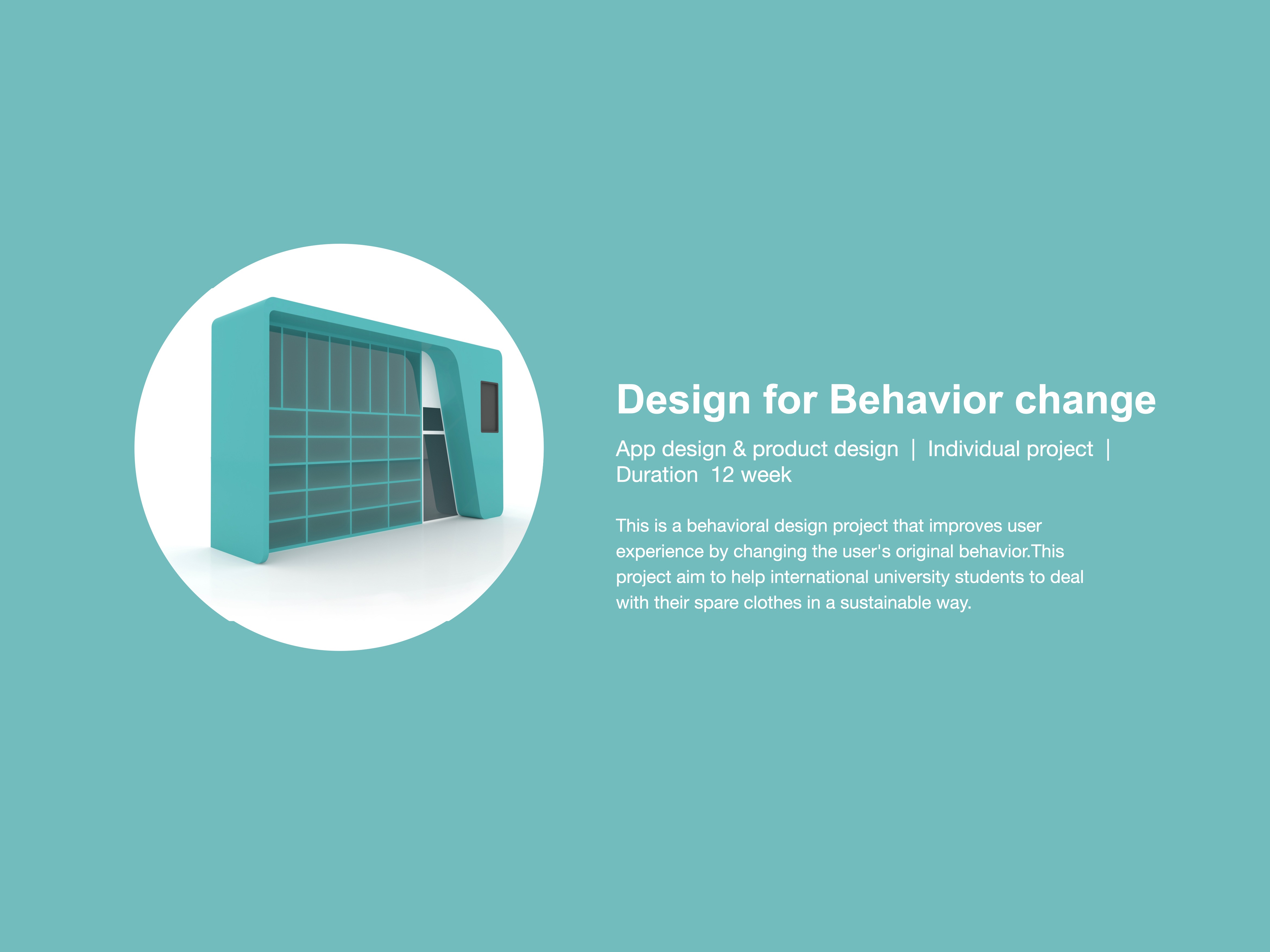 Design for Behavior change

App design & product design | Individual project | Duration 12 week

This is a behavioral design project that improves user experience by changing the user's original behavior.This project aim to help international university students to deal with their spare clothes in a sustainable way.